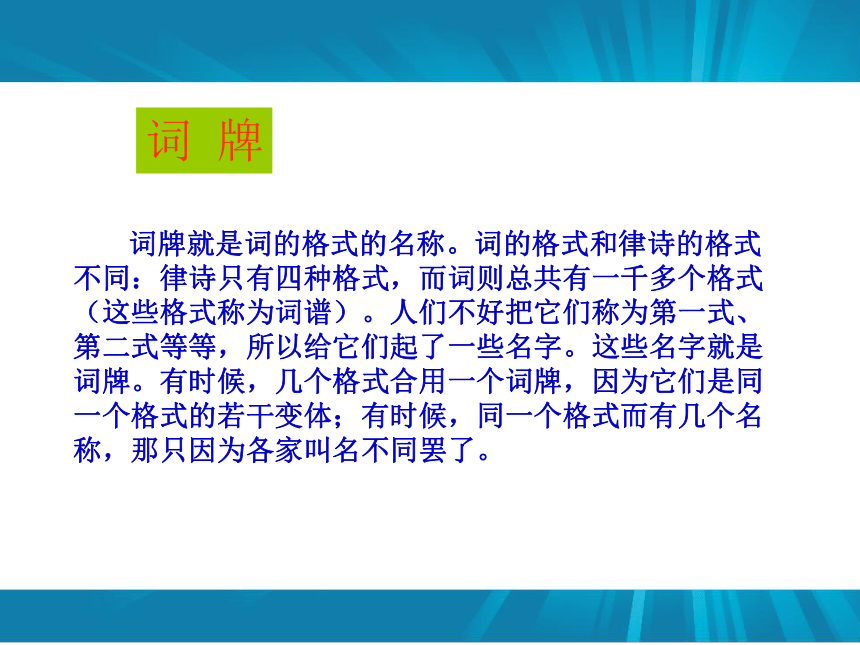 词 牌

词牌就是词的格式的名称。词的格式和律诗的格式不同：律诗只有四种格式，而词则总共有一千多个格式（这些格式称为词谱）。人们不好把它们称为第一式、第二式等等，所以给它们起了一些名字。这些名字就是词牌。有时候，几个格式合用一个词牌，因为它们是同一个格式的若干变体；有时候，同一个格式而有几个名称，那只因为各家叫名不同罢了。